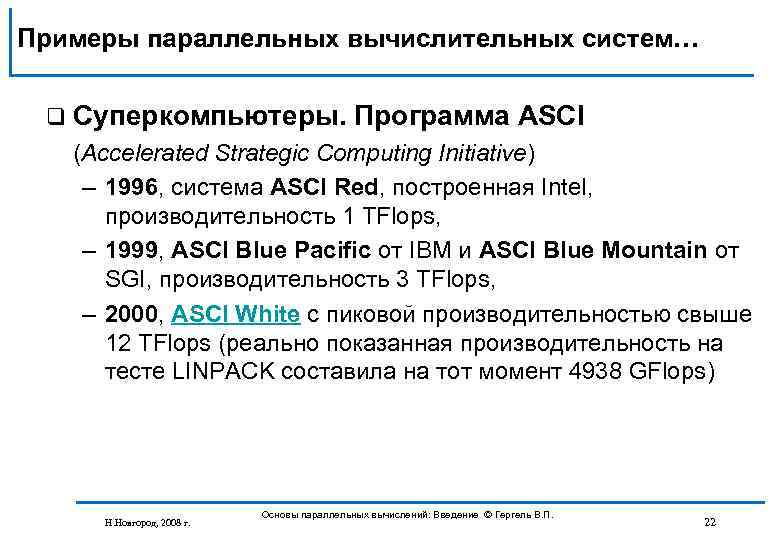 Примеры параллельных вычислительных систем…

❑ Суперкомпьютеры. Программа ASCI

(Accelerated Strategic Computing Initiative)

– 1996, система ASCI Red, построенная Intel, производительность 1 TFlops,

– 1999, ASCI Blue Pacific от IBM и ASCI Blue Mountain от SGI, производительность 3 TFlops,

– 2000, ASCI White с пиковой производительностью свыше 12 TFlops (реально показанная производительность на тесте LINPACK составила на тот момент 4938 GFlops)

Н.Новгород, 2008 г.

Основы параллельных вычислений: Введение © Гергель В.П.

22